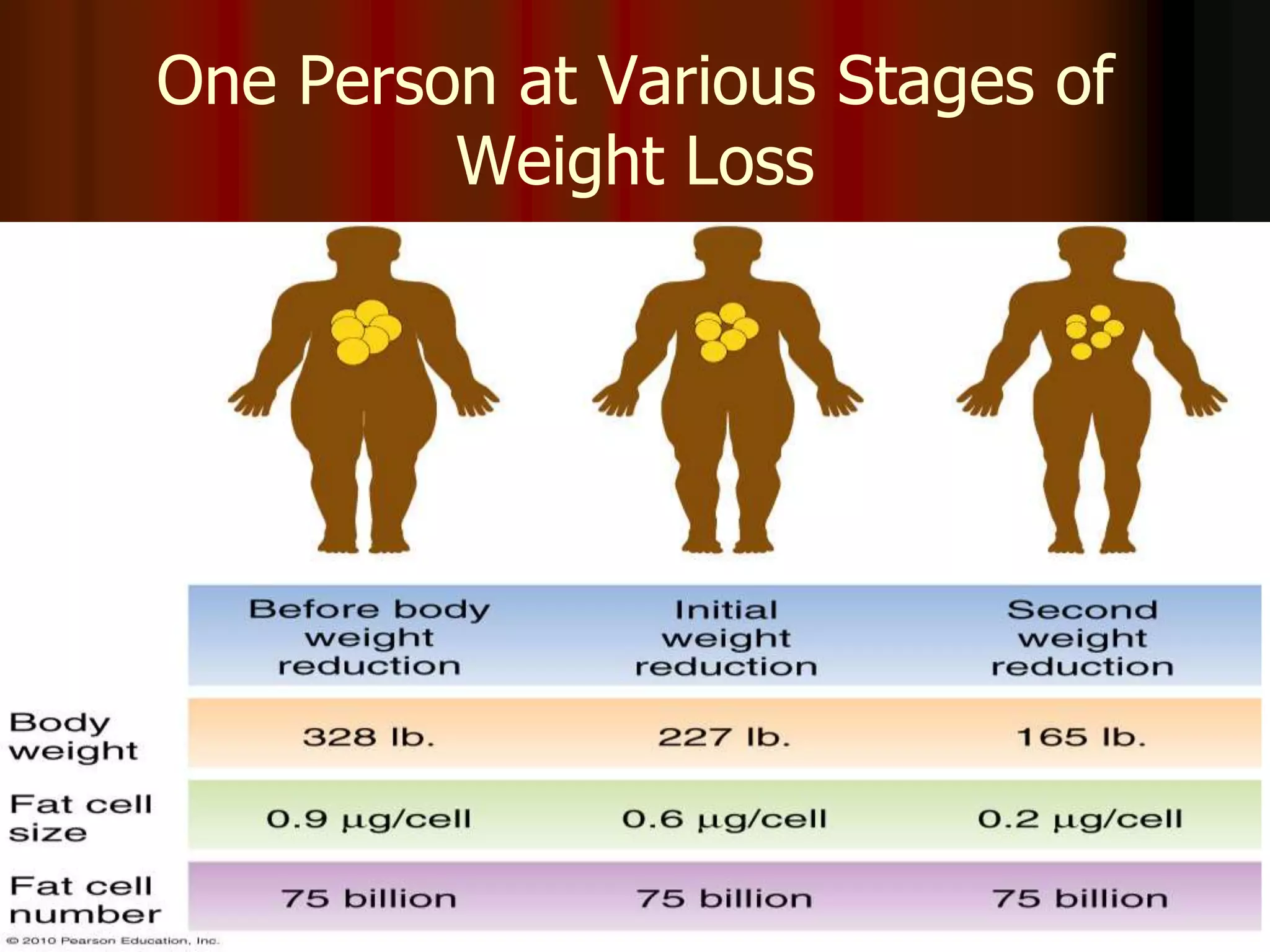 One Person at Various Stages of Weight Loss

| | Before body weight reduction | Initial weight reduction | Second weight reduction |
|---|---|---|---|
| Body weight | 328 lb. | 227 lb. | 165 lb. |
| Fat cell size | 0.9 µg/cell | 0.6 µg/cell | 0.2 µg/cell |
| Fat cell number | 75 billion | 75 billion | 75 billion |

© 2010 Pearson Education, Inc.